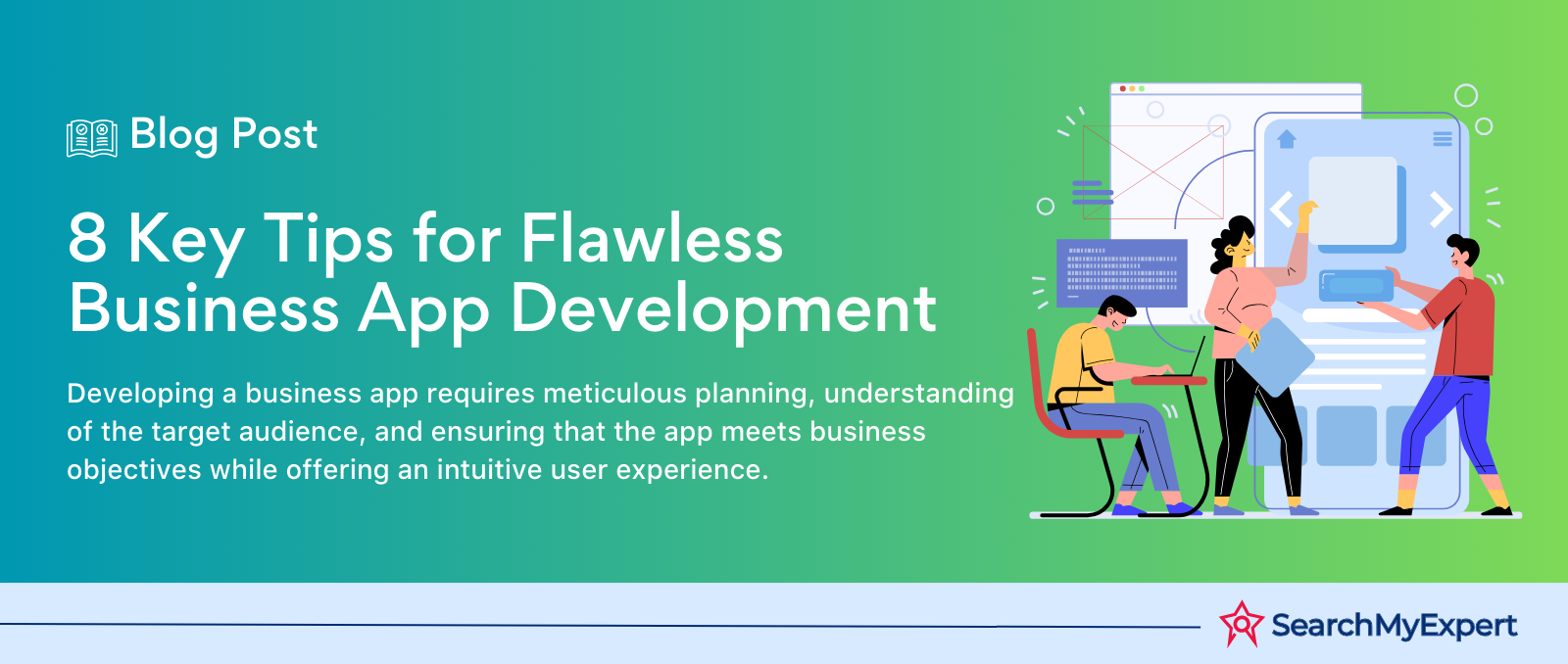 Blog Post

8 Key Tips for Flawless Business App Development

Developing a business app requires meticulous planning, understanding of the target audience, and ensuring that the app meets business objectives while offering an intuitive user experience.

SearchMyExpert